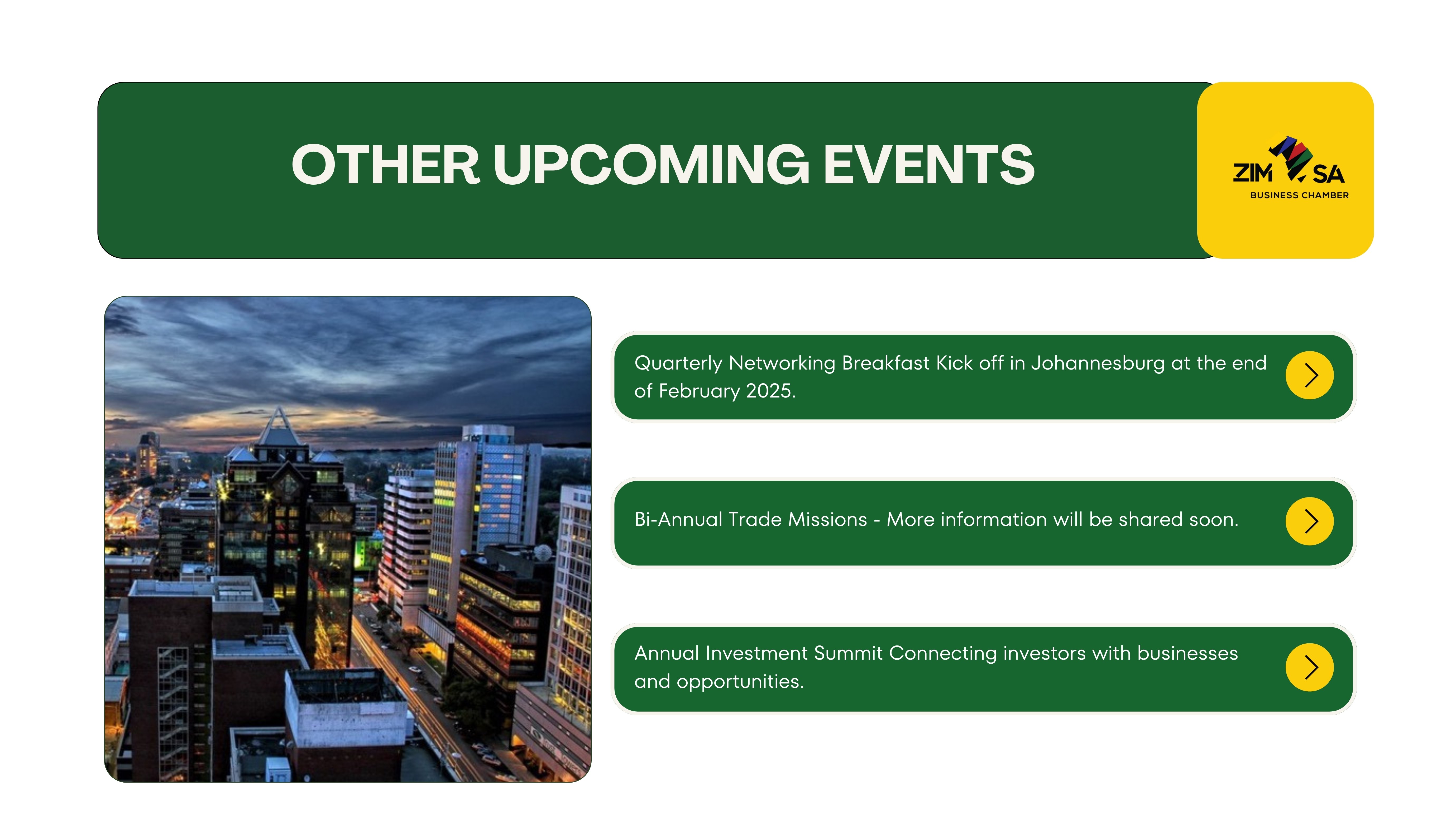 OTHER UPCOMING EVENTS

ZIM SA
BUSINESS CHAMBER

Quarterly Networking Breakfast Kick off in Johannesburg at the end of February 2025.

Bi-Annual Trade Missions - More information will be shared soon.

Annual Investment Summit Connecting investors with businesses and opportunities.